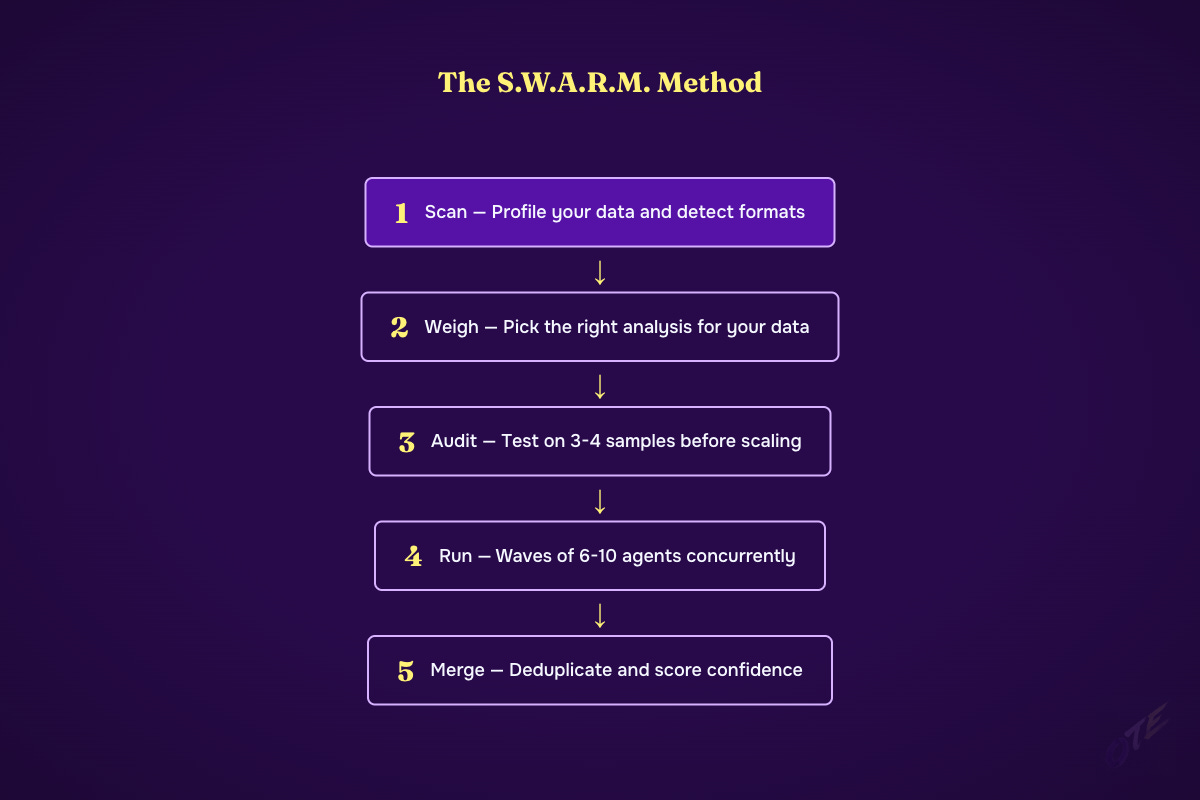 The S.W.A.R.M. Method

1 Scan — Profile your data and detect formats

↓

2 Weigh — Pick the right analysis for your data

↓

3 Audit — Test on 3-4 samples before scaling

↓

4 Run — Waves of 6-10 agents concurrently

↓

5 Merge — Deduplicate and score confidence

OTE